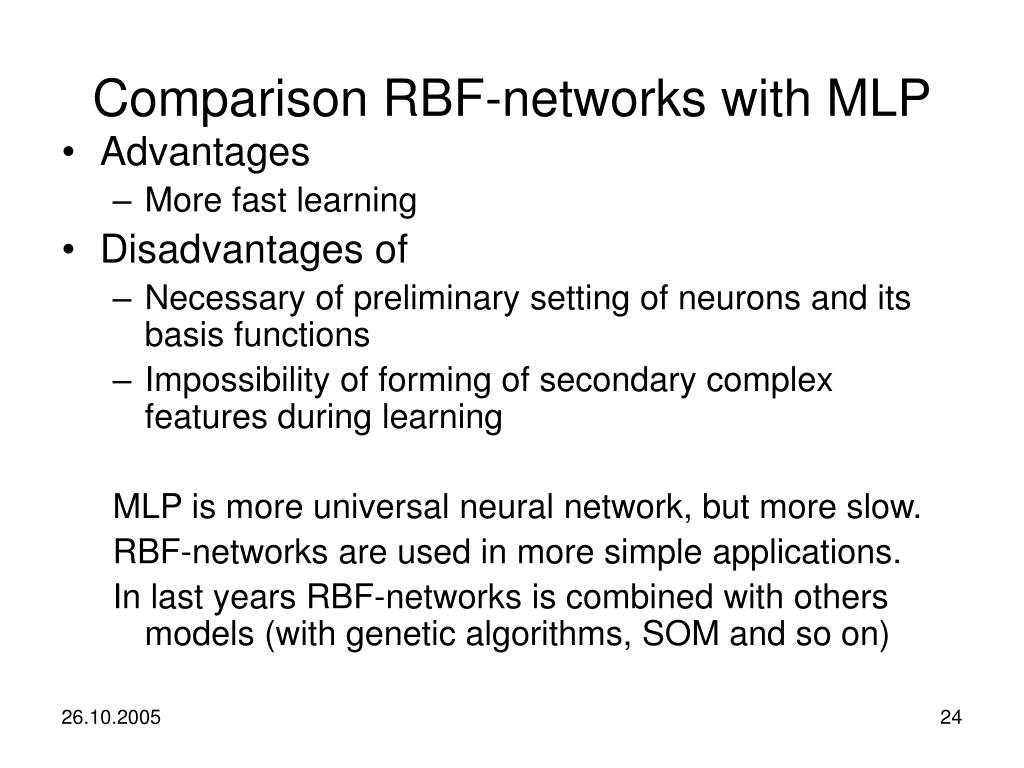 Comparison RBF-networks with MLP

• Advantages
– More fast learning
• Disadvantages of
– Necessary of preliminary setting of neurons and its basis functions
– Impossibility of forming of secondary complex features during learning

MLP is more universal neural network, but more slow.

RBF-networks are used in more simple applications.

In last years RBF-networks is combined with others models (with genetic algorithms, SOM and so on)

26.10.2005

24